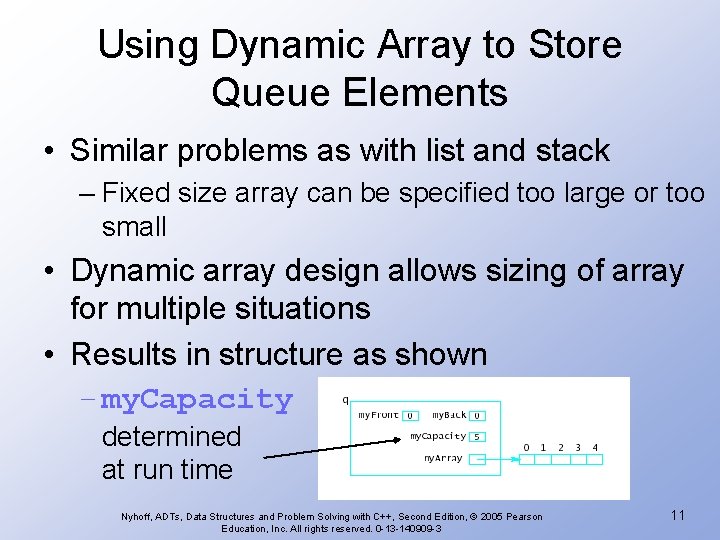 Using Dynamic Array to Store Queue Elements

• Similar problems as with list and stack

– Fixed size array can be specified too large or too small

• Dynamic array design allows sizing of array for multiple situations

• Results in structure as shown

– myCapacity determined at run time

q

myFront 0 myBack 0

myCapacity 5

myArray

0 1 2 3 4

Nyhoff, ADTs, Data Structures and Problem Solving with C++, Second Edition, © 2005 Pearson Education, Inc. All rights reserved. 0-13-140909-3

11